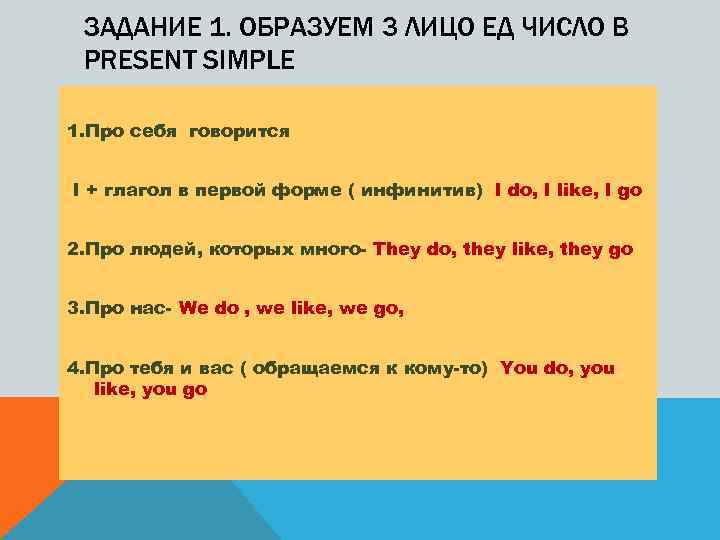 ЗАДАНИЕ 1. ОБРАЗУЕМ 3 ЛИЦО ЕД ЧИСЛО В PRESENT SIMPLE

1.Про себя говорится

I + глагол в первой форме ( инфинитив) I do, I like, I go

2.Про людей, которых много- They do, they like, they go

3.Про нас- We do , we like, we go,

4.Про тебя и вас ( обращаемся к кому-то) You do, you like, you go